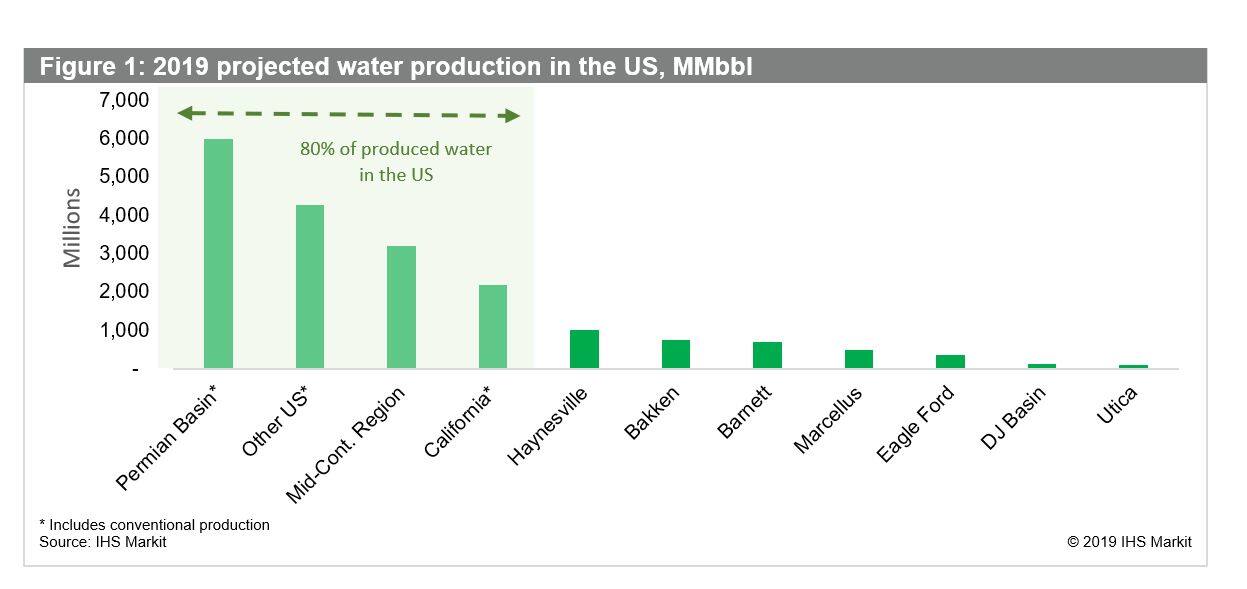 Figure 1: 2019 projected water production in the US, MMbbl

7,000
6,000
5,000
4,000
3,000
2,000
1,000
-

Millions

80% of produced water in the US

Permian Basin*
Other US*
Mid-Cont. Region
California*
Haynesville
Bakken
Barnett
Marcellus
Eagle Ford
DJ Basin
Utica

* Includes conventional production
Source: IHS Markit

© 2019 IHS Markit